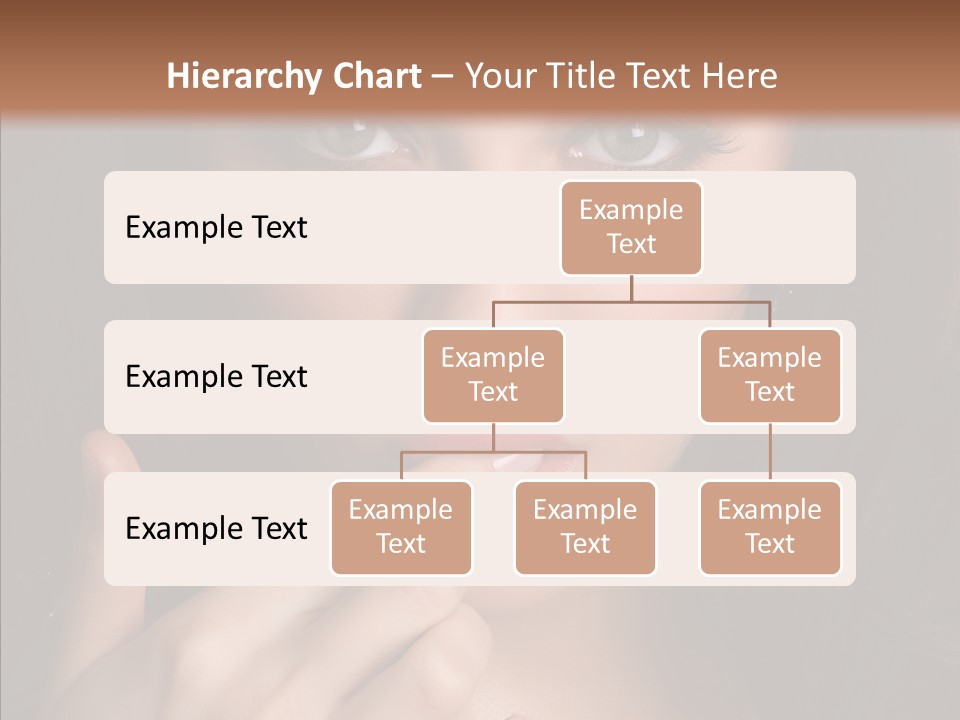 Hierarchy Chart – Your Title Text Here

Example Text

Example Text

Example Text

Example Text

Example Text

Example Text

Example Text

Example Text

Example Text